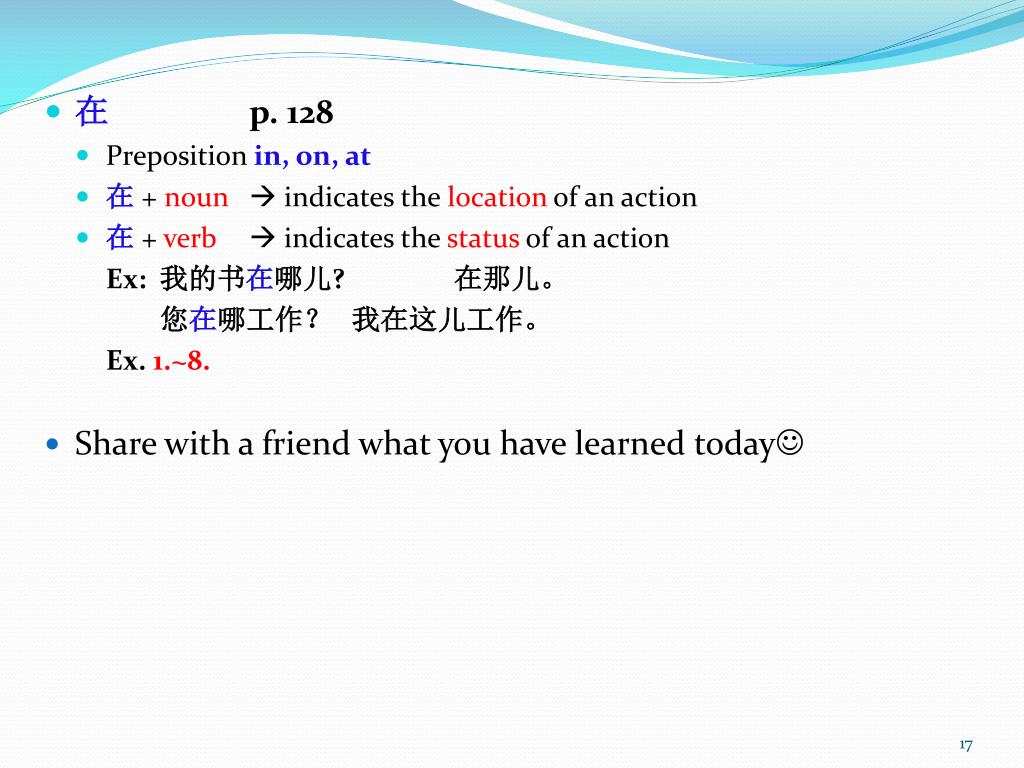 在 p. 128

Preposition in, on, at

在 + noun → indicates the location of an action

在 + verb → indicates the status of an action

Ex: 我的书在哪儿? 在那儿。

您在哪工作？ 我在这儿工作。

Ex. 1.~8.

Share with a friend what you have learned today☺

17